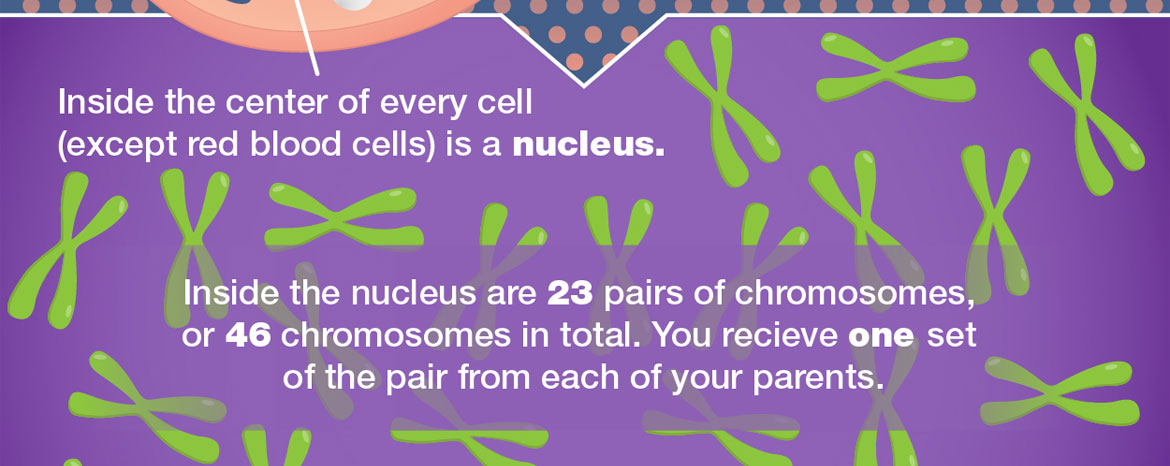 Inside the center of every cell (except red blood cells) is a nucleus.

Inside the nucleus are 23 pairs of chromosomes, or 46 chromosomes in total. You recieve one set of the pair from each of your parents.